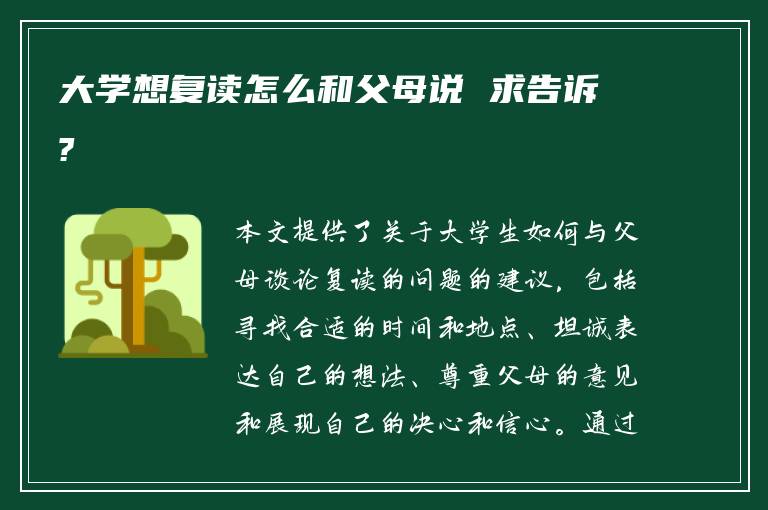 大学想复读怎么和父母说 求告诉?

本文提供了关于大学生如何与父母谈论复读的问题的建议，包括寻找合适的时间和地点、坦诚表达自己的想法、尊重父母的意见和展现自己的决心和信心。通过